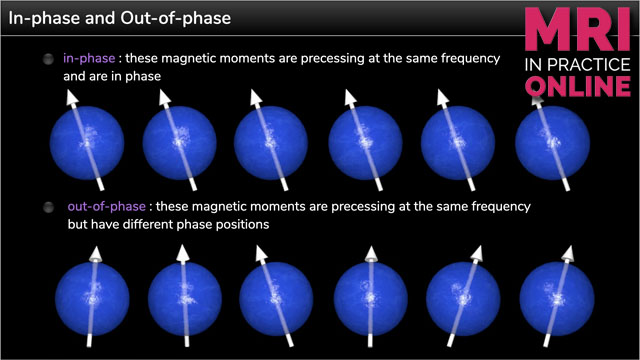 In-phase and Out-of-phase

MRI
IN PRACTICE
ONLINE

in-phase : these magnetic moments are precessing at the same frequency and are in phase

out-of-phase : these magnetic moments are precessing at the same frequency but have different phase positions